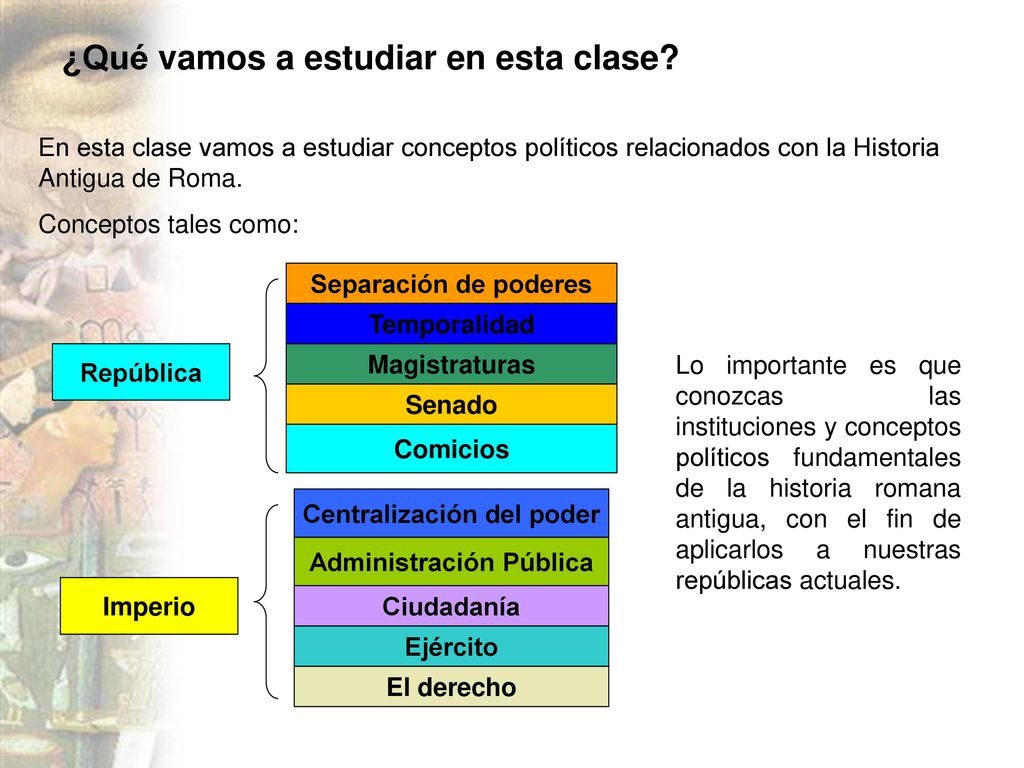 ¿Qué vamos a estudiar en esta clase?

En esta clase vamos a estudiar conceptos políticos relacionados con la Historia Antigua de Roma.

Conceptos tales como:

República

Separación de poderes
Temporalidad
Magistraturas
Senado
Comicios

Imperio

Centralización del poder
Administración Pública
Ciudadanía
Ejército
El derecho

Lo importante es que conozcas las instituciones y conceptos políticos fundamentales de la historia romana antigua, con el fin de aplicarlos a nuestras repúblicas actuales.